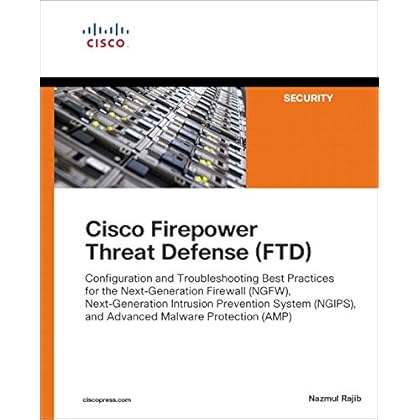 CISCO

SECURITY

Cisco Firepower Threat Defense (FTD)

Configuration and Troubleshooting Best Practices for the Next-Generation Firewall (NGFW), Next-Generation Intrusion Prevention System (NGIPS), and Advanced Malware Protection (AMP)

ciscopress.com

Nazmul Rajib